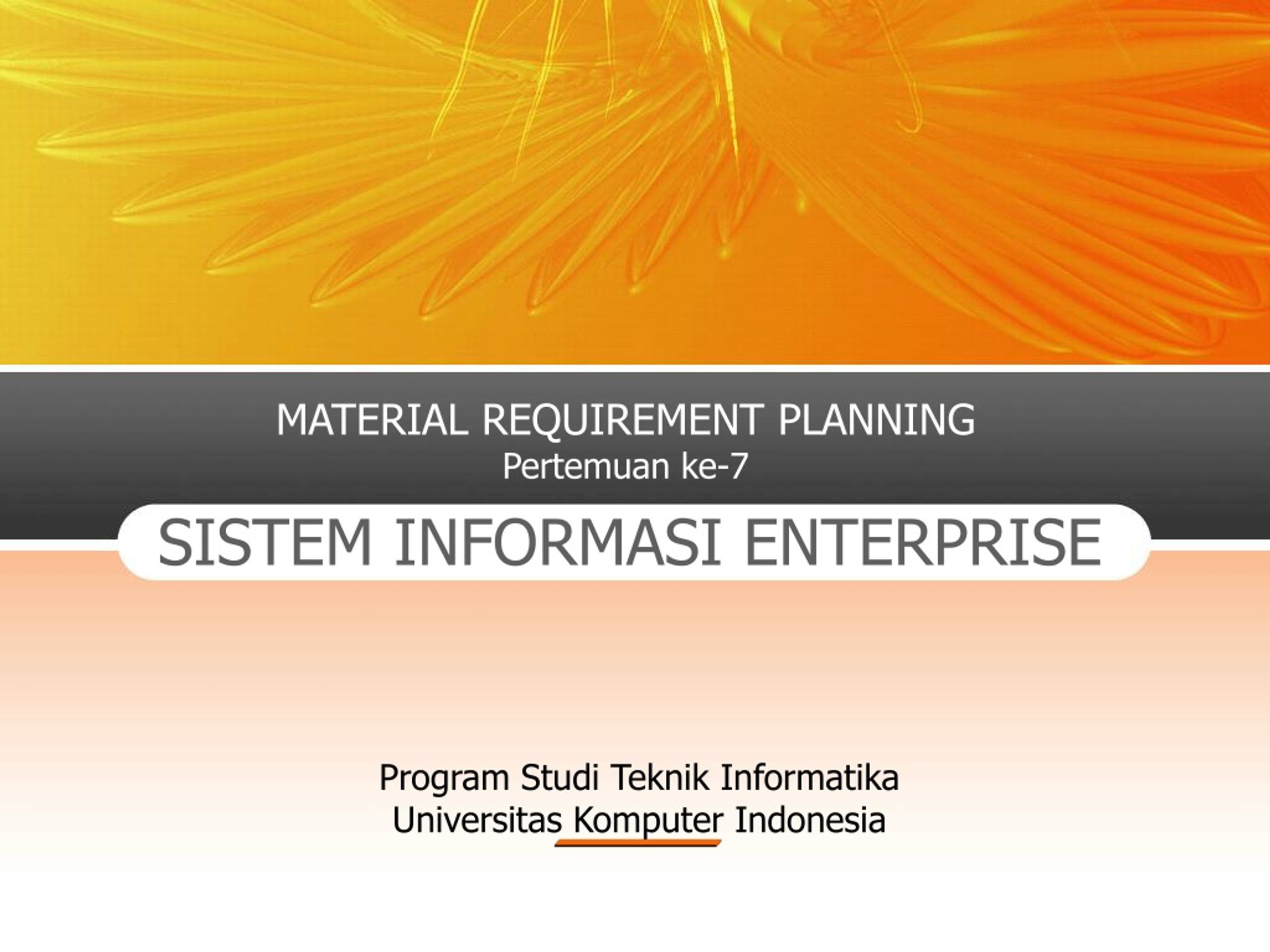 MATERIAL REQUIREMENT PLANNING
Pertemuan ke-7

SISTEM INFORMASI ENTERPRISE

Program Studi Teknik Informatika
Universitas Komputer Indonesia